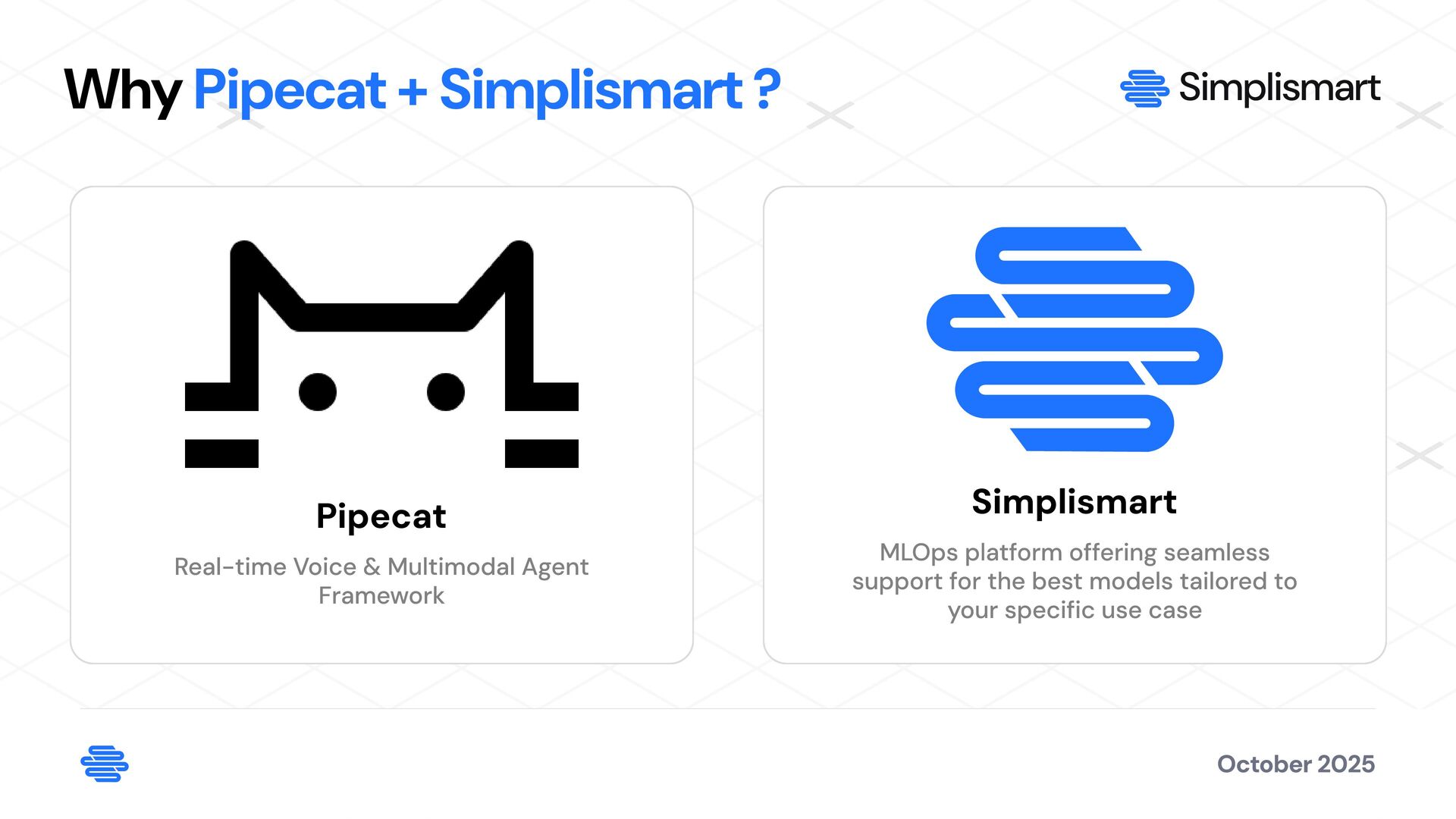 Why Pipecat + Simplismart ?

Simplismart

Pipecat

Real-time Voice & Multimodal Agent Framework

Simplismart

MLOps platform offering seamless support for the best models tailored to your specific use case

October 2025